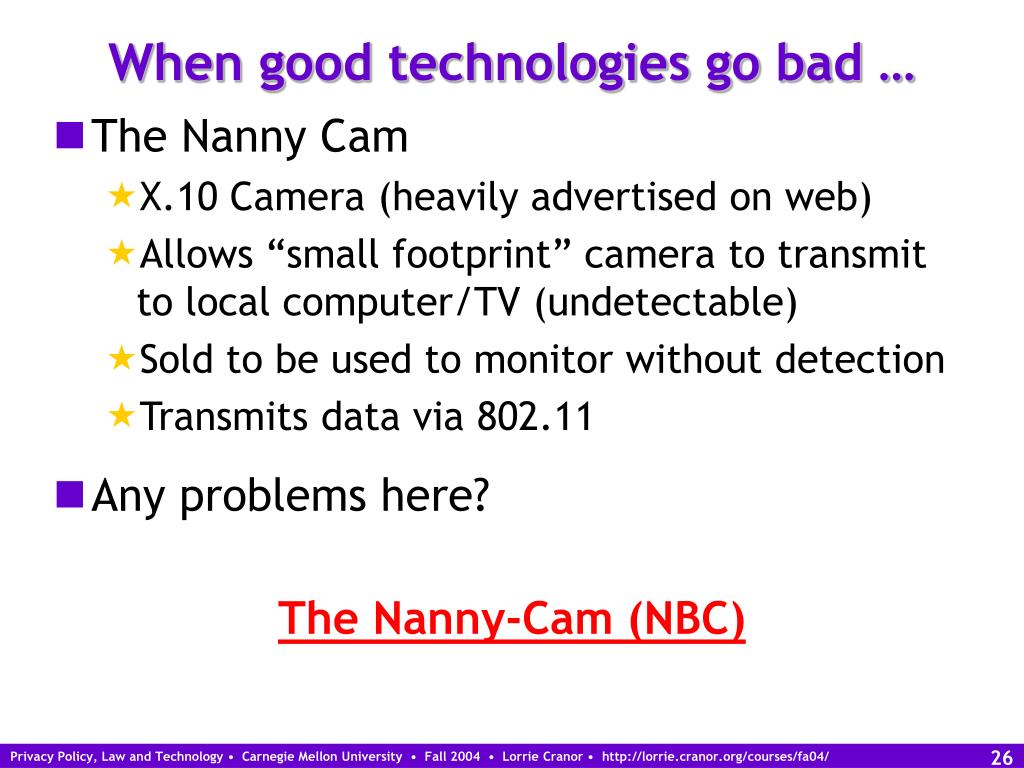 When good technologies go bad …

The Nanny Cam

X.10 Camera (heavily advertised on web)

Allows “small footprint” camera to transmit to local computer/TV (undetectable)

Sold to be used to monitor without detection

Transmits data via 802.11

Any problems here?

The Nanny-Cam (NBC)

Privacy Policy, Law and Technology • Carnegie Mellon University • Fall 2004 • Lorrie Cranor • http://lorrie.cranor.org/courses/fa04/

26